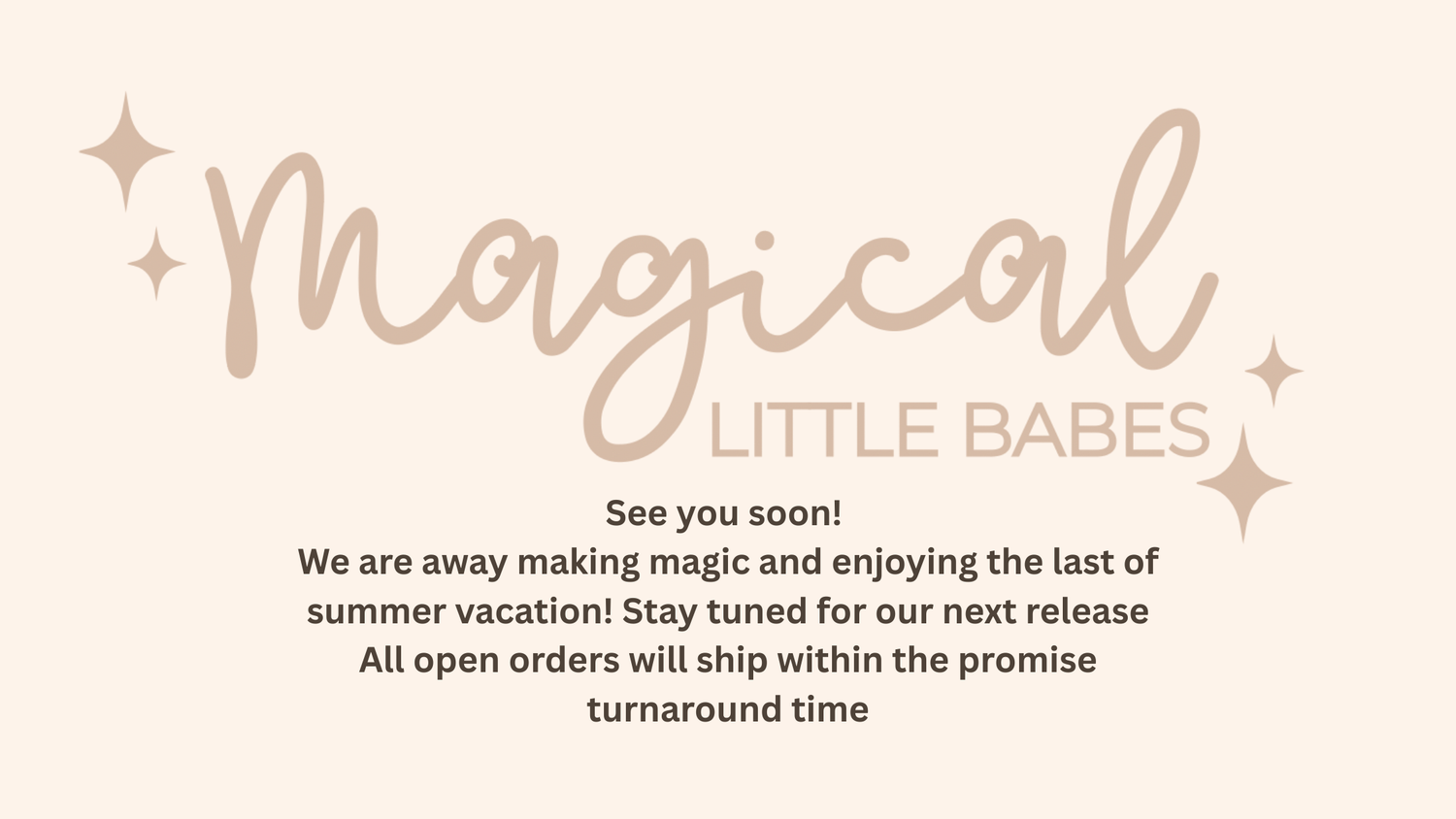 Magical
LITTLE BABES

See you soon!
We are away making magic and enjoying the last of summer vacation! Stay tuned for our next release
All open orders will ship within the promise turnaround time